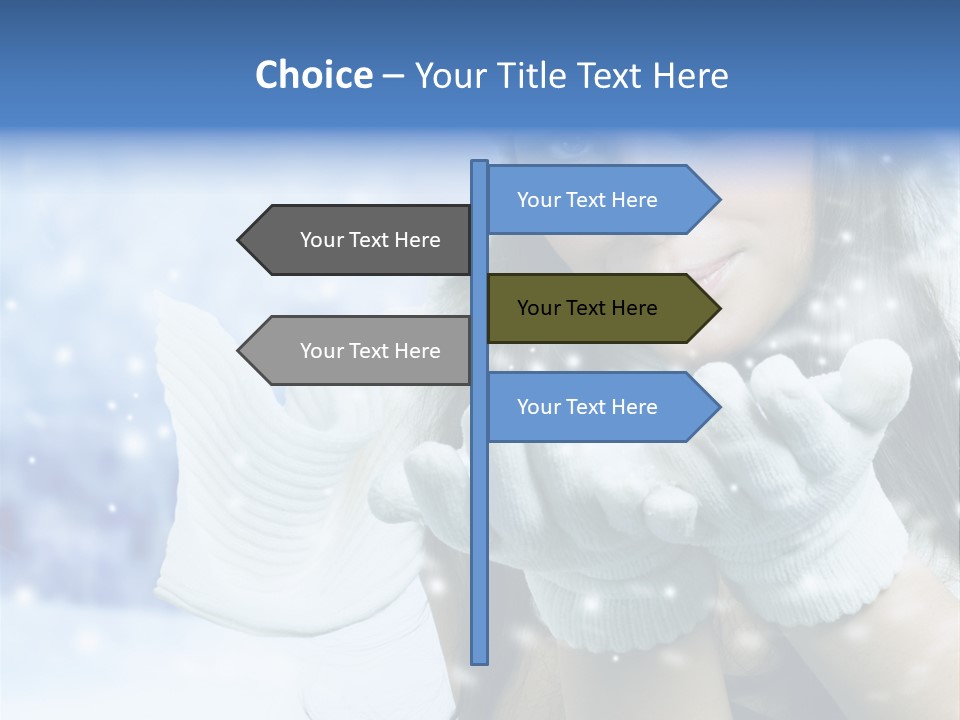 Choice – Your Title Text Here

Your Text Here

Your Text Here

Your Text Here

Your Text Here

Your Text Here